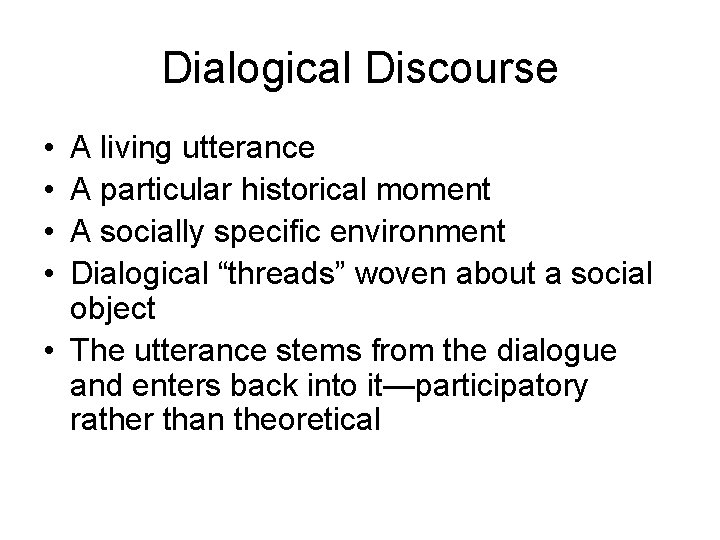 Dialogical Discourse

• A living utterance
• A particular historical moment
• A socially specific environment
• Dialogical "threads" woven about a social object
• The utterance stems from the dialogue and enters back into it—participatory rather than theoretical